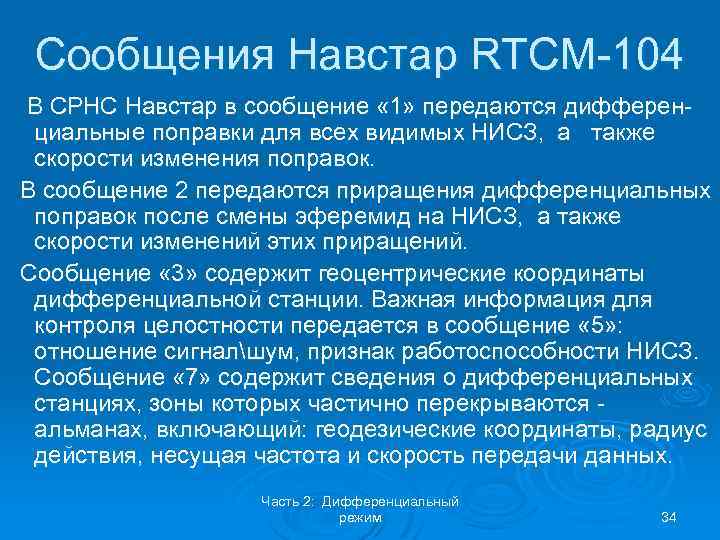 Сообщения Навстар RTCM-104

В СРНС Навстар в сообщение «1» передаются дифференциальные поправки для всех видимых НИСЗ, а также скорости изменения поправок.

В сообщение 2 передаются приращения дифференциальных поправок после смены эферемид на НИСЗ, а также скорости изменений этих приращений.

Сообщение «3» содержит геоцентрические координаты дифференциальной станции. Важная информация для контроля целостности передается в сообщение «5»: отношение сигнал\шум, признак работоспособности НИСЗ. Сообщение «7» содержит сведения о дифференциальных станциях, зоны которых частично перекрываются - альманах, включающий: геодезические координаты, радиус действия, несущая частота и скорость передачи данных.

Часть 2: Дифференциальный режим

34